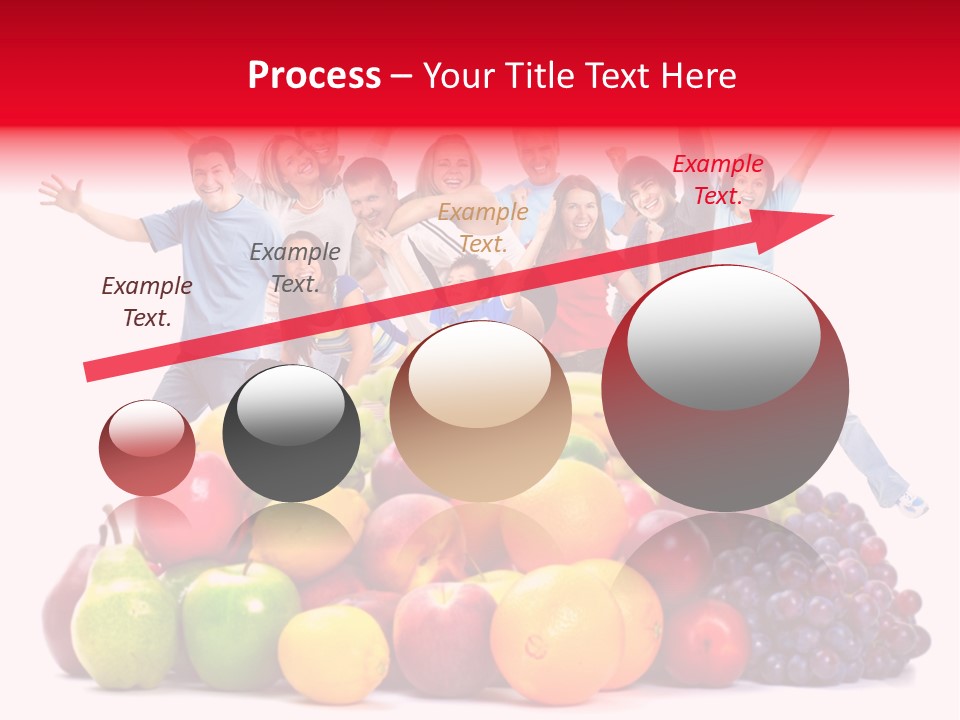 Process – Your Title Text Here

Example Text.

Example Text.

Example Text.

Example Text.